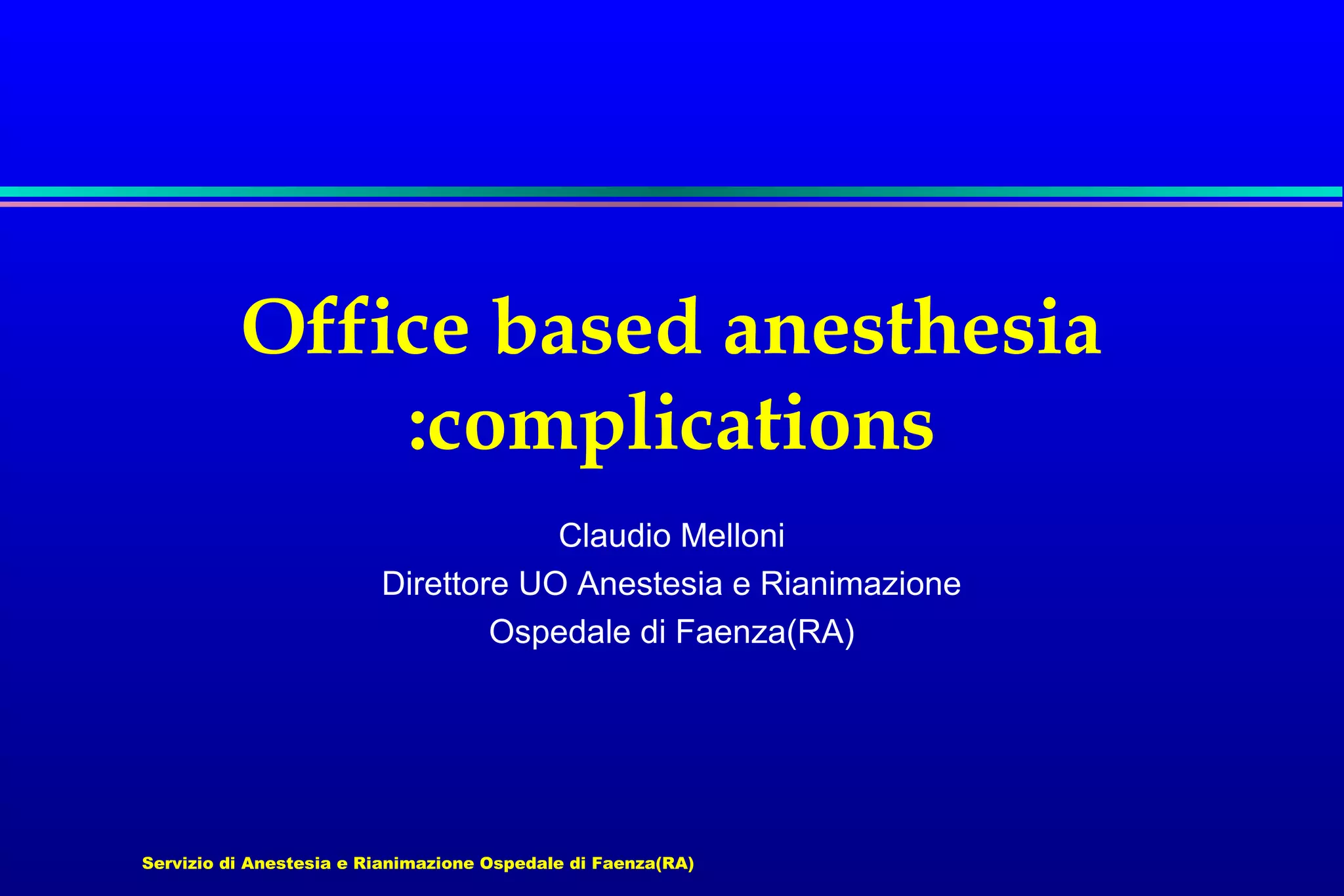 Office based anesthesia :complications

Claudio Melloni
Direttore UO Anestesia e Rianimazione
Ospedale di Faenza(RA)

Servizio di Anestesia e Rianimazione Ospedale di Faenza(RA)